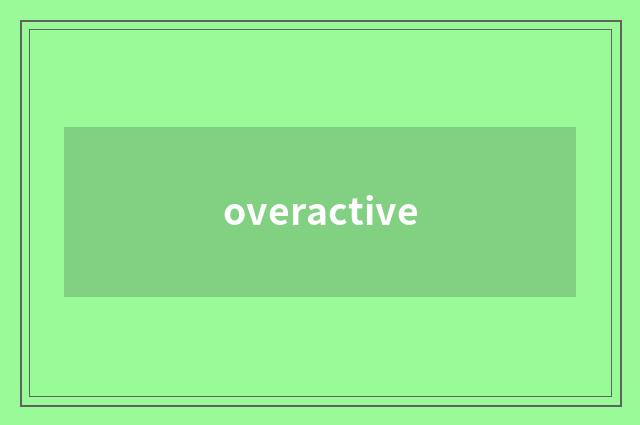 overactive